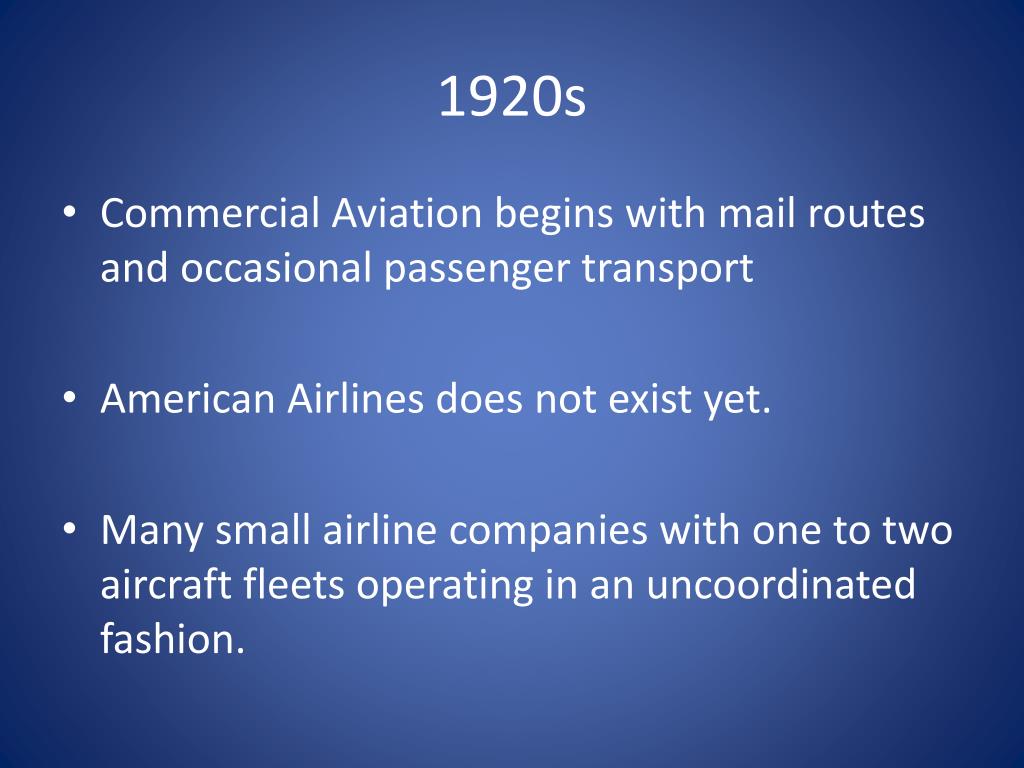 1920s

• Commercial Aviation begins with mail routes and occasional passenger transport

• American Airlines does not exist yet.

• Many small airline companies with one to two aircraft fleets operating in an uncoordinated fashion.